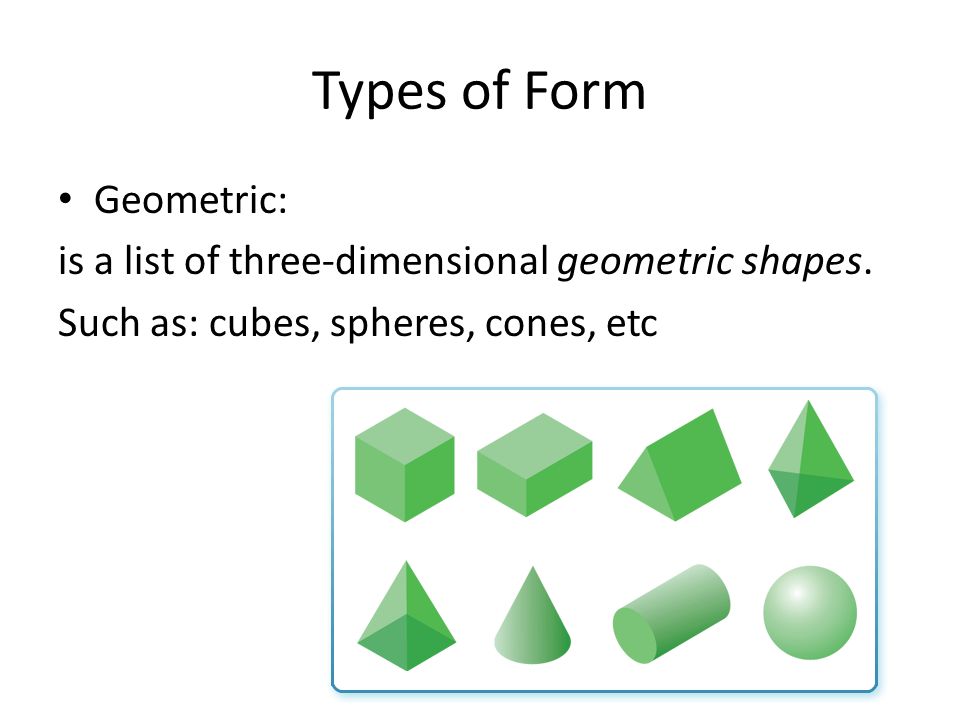 Types of Form

• Geometric:

is a list of three-dimensional geometric shapes.

Such as: cubes, spheres, cones, etc